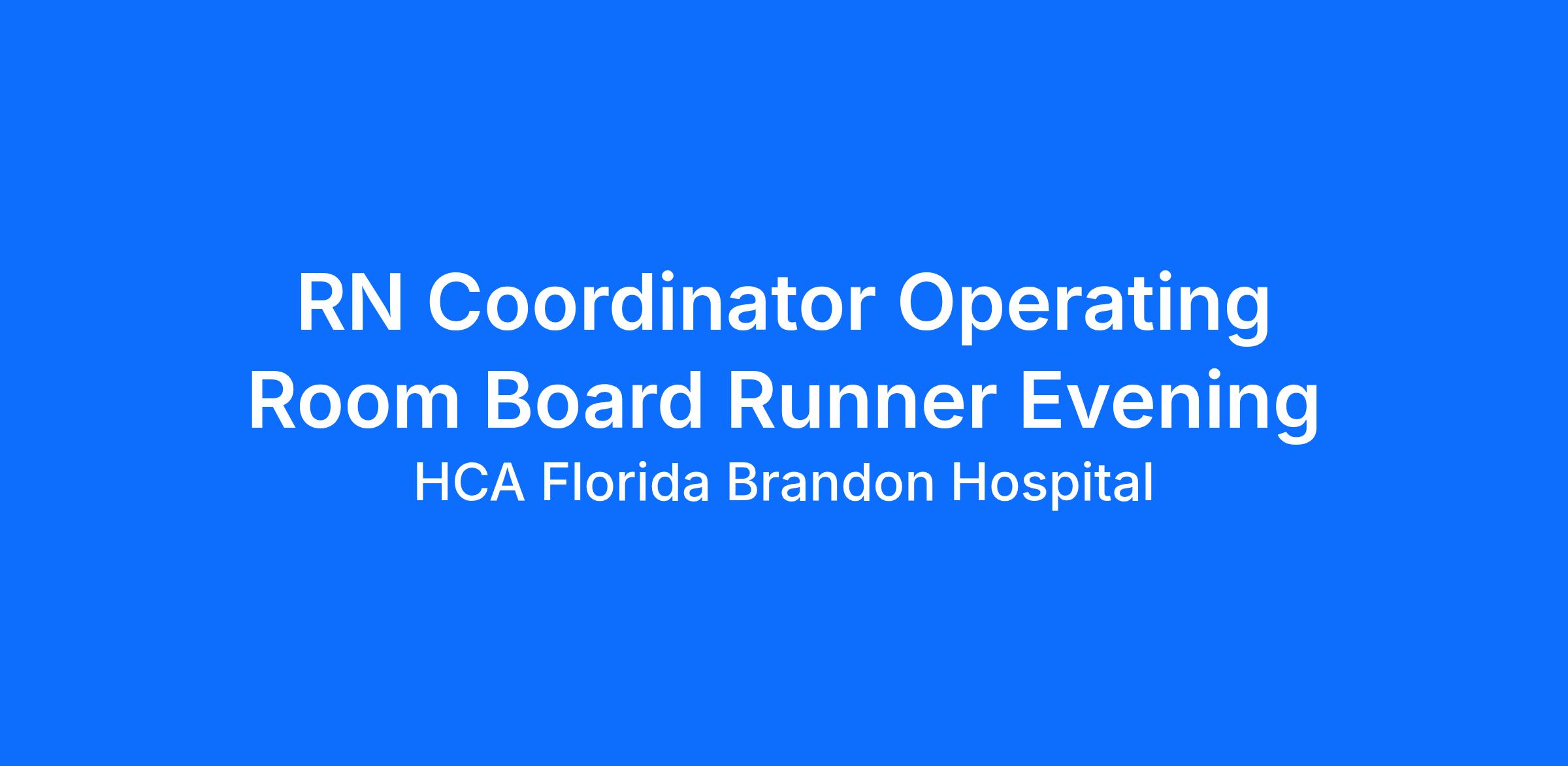 RN Coordinator Operating Room Board Runner Evening

HCA Florida Brandon Hospital